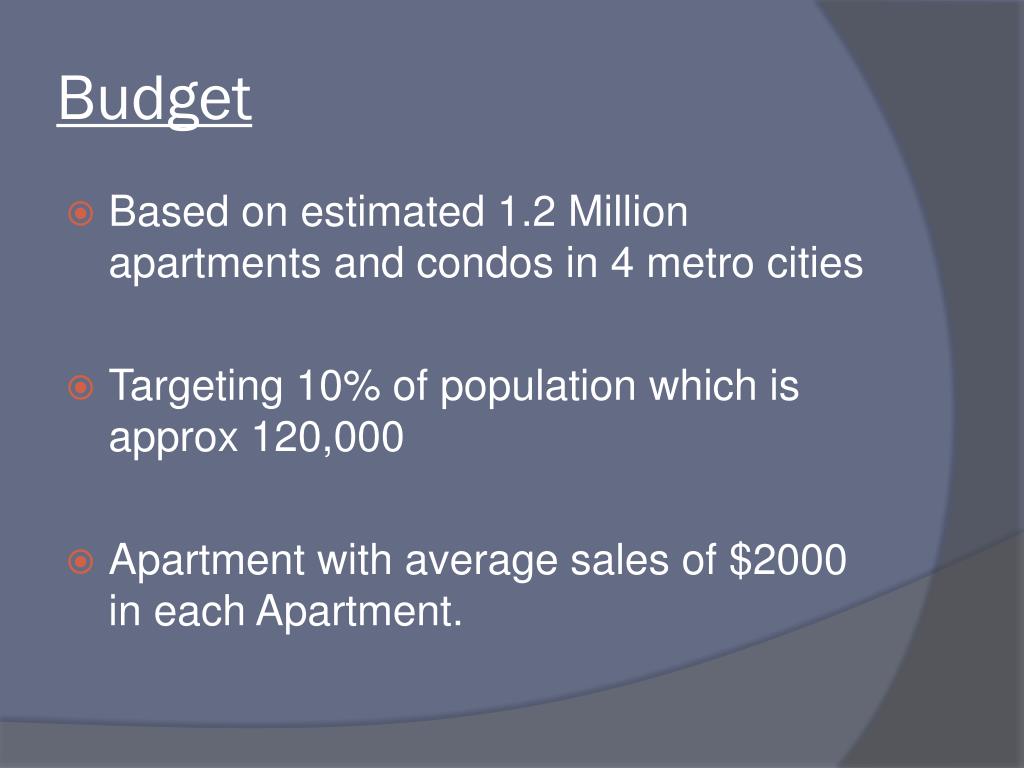 Budget

Based on estimated 1.2 Million apartments and condos in 4 metro cities

Targeting 10% of population which is approx 120,000

Apartment with average sales of \$2000 in each Apartment.